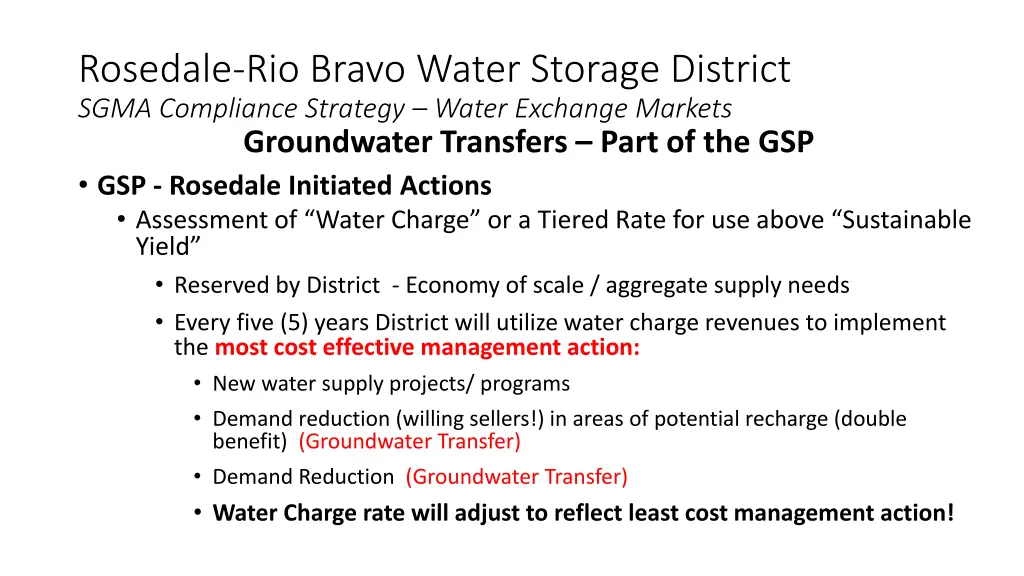 Rosedale-Rio Bravo Water Storage District
SGMA Compliance Strategy – Water Exchange Markets
Groundwater Transfers – Part of the GSP

• GSP - Rosedale Initiated Actions
• Assessment of “Water Charge” or a Tiered Rate for use above “Sustainable Yield”
• Reserved by District - Economy of scale / aggregate supply needs
• Every five (5) years District will utilize water charge revenues to implement the most cost effective management action:
• New water supply projects/ programs
• Demand reduction (willing sellers!) in areas of potential recharge (double benefit) (Groundwater Transfer)
• Demand Reduction (Groundwater Transfer)
• Water Charge rate will adjust to reflect least cost management action!